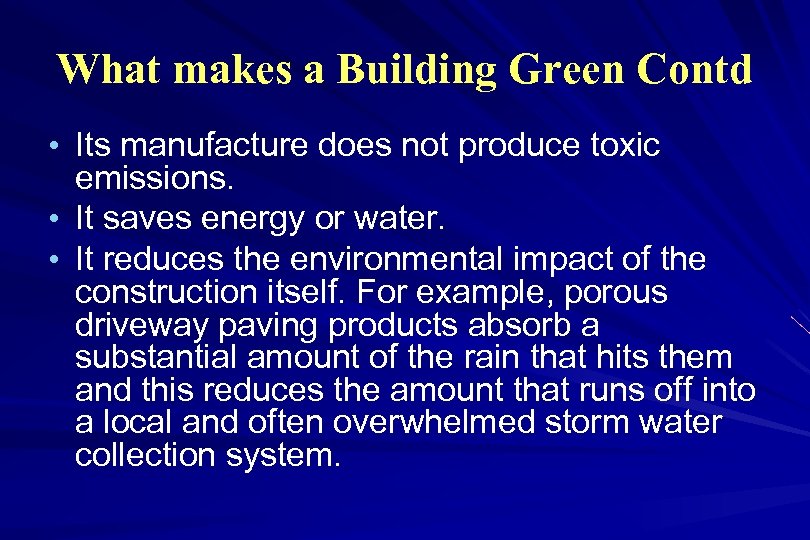 What makes a Building Green Contd

• Its manufacture does not produce toxic emissions.
• It saves energy or water.
• It reduces the environmental impact of the construction itself. For example, porous driveway paving products absorb a substantial amount of the rain that hits them and this reduces the amount that runs off into a local and often overwhelmed storm water collection system.